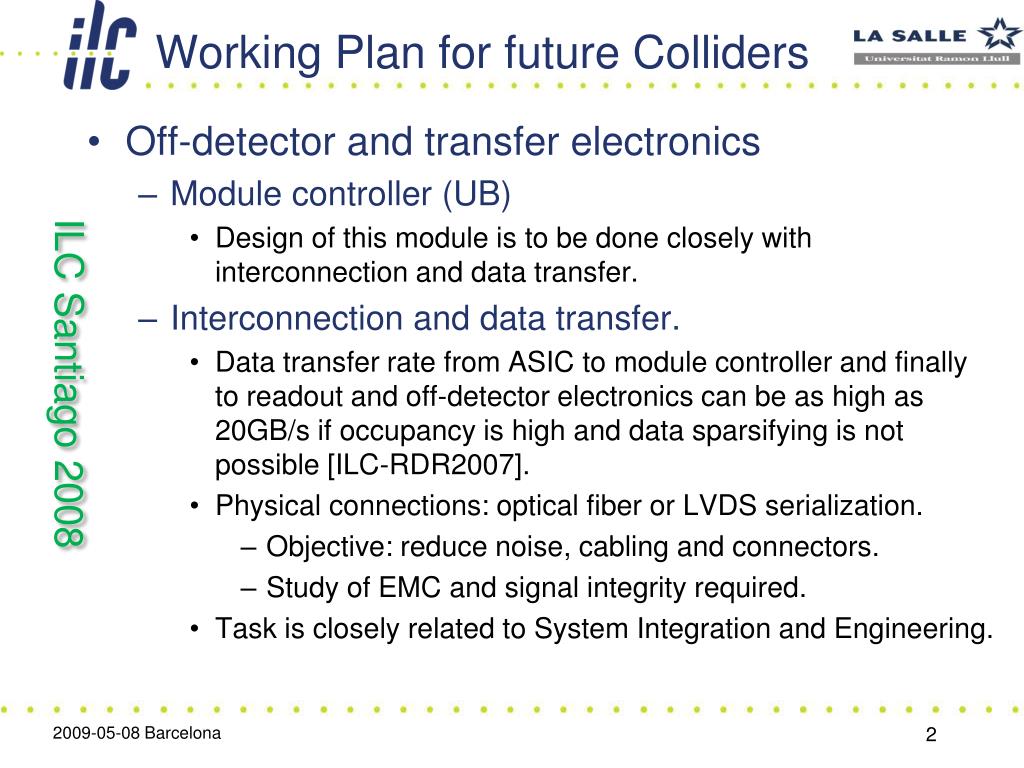 ilc Working Plan for future Colliders

LA SALLE
Universitat Ramon Llull

ILC Santiago 2008

• Off-detector and transfer electronics
– Module controller (UB)
• Design of this module is to be done closely with interconnection and data transfer.
– Interconnection and data transfer.
• Data transfer rate from ASIC to module controller and finally to readout and off-detector electronics can be as high as 20GB/s if occupancy is high and data sparsifying is not possible [ILC-RDR2007].
• Physical connections: optical fiber or LVDS serialization.
– Objective: reduce noise, cabling and connectors.
– Study of EMC and signal integrity required.
• Task is closely related to System Integration and Engineering.

2009-05-08 Barcelona

2